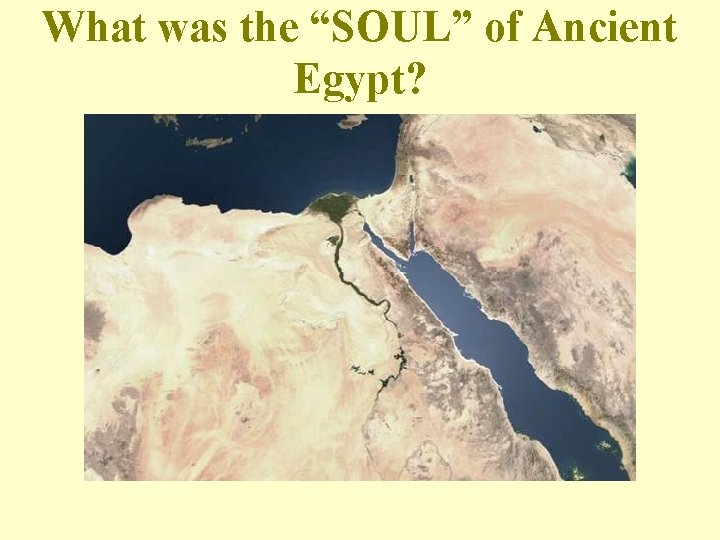 What was the “SOUL” of Ancient Egypt?